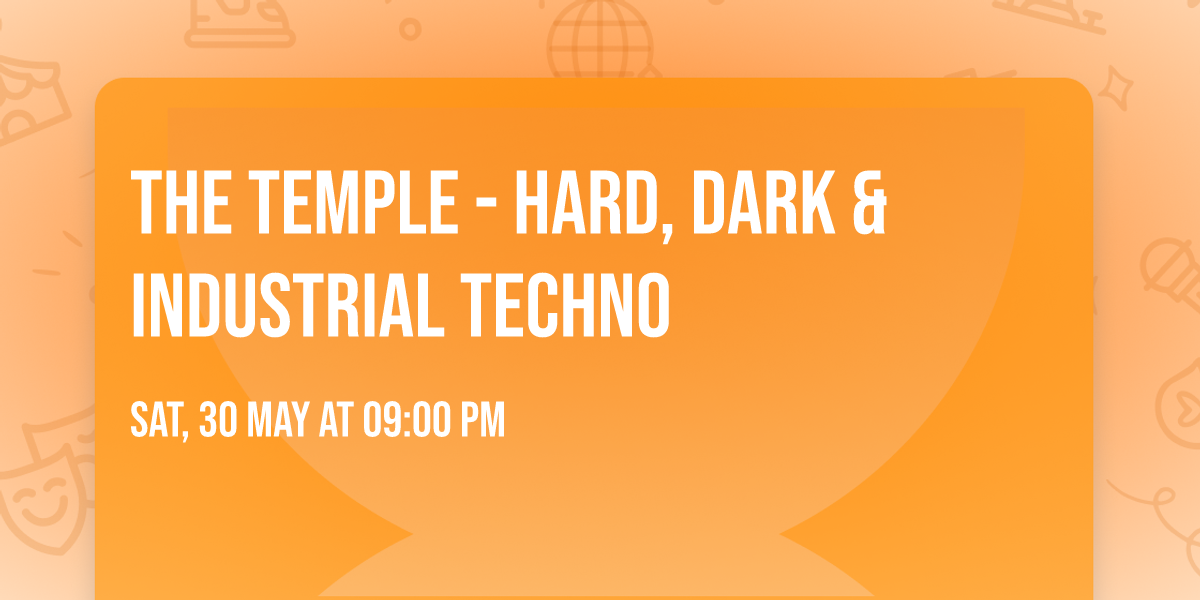 THE TEMPLE - HARD, DARK & INDUSTRIAL TECHNO

SAT, 30 MAY AT 09:00 PM